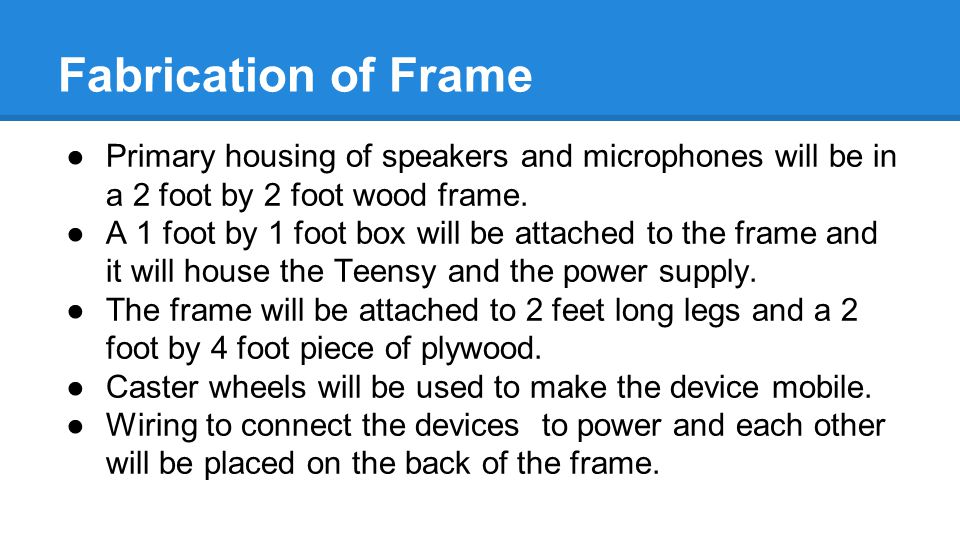 Fabrication of Frame

● Primary housing of speakers and microphones will be in a 2 foot by 2 foot wood frame.
● A 1 foot by 1 foot box will be attached to the frame and it will house the Teensy and the power supply.
● The frame will be attached to 2 feet long legs and a 2 foot by 4 foot piece of plywood.
● Caster wheels will be used to make the device mobile.
● Wiring to connect the devices to power and each other will be placed on the back of the frame.